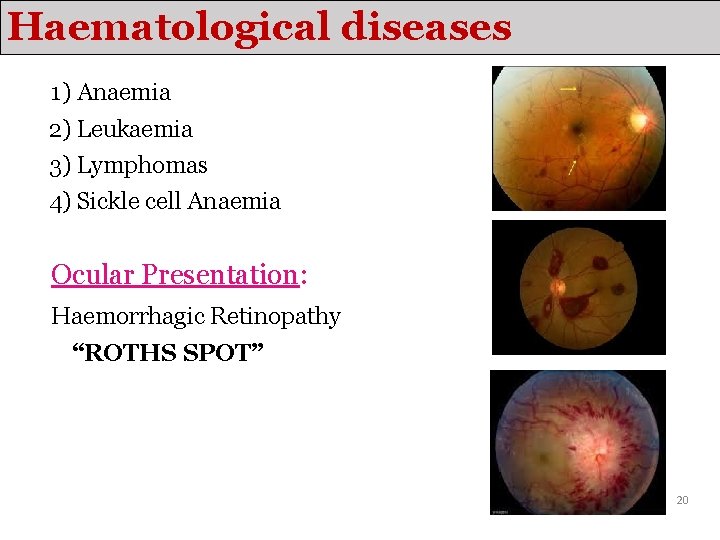 Haematological diseases

1) Anaemia
2) Leukaemia
3) Lymphomas
4) Sickle cell Anaemia

Ocular Presentation:

Haemorrhagic Retinopathy

"ROTHS SPOT"

20